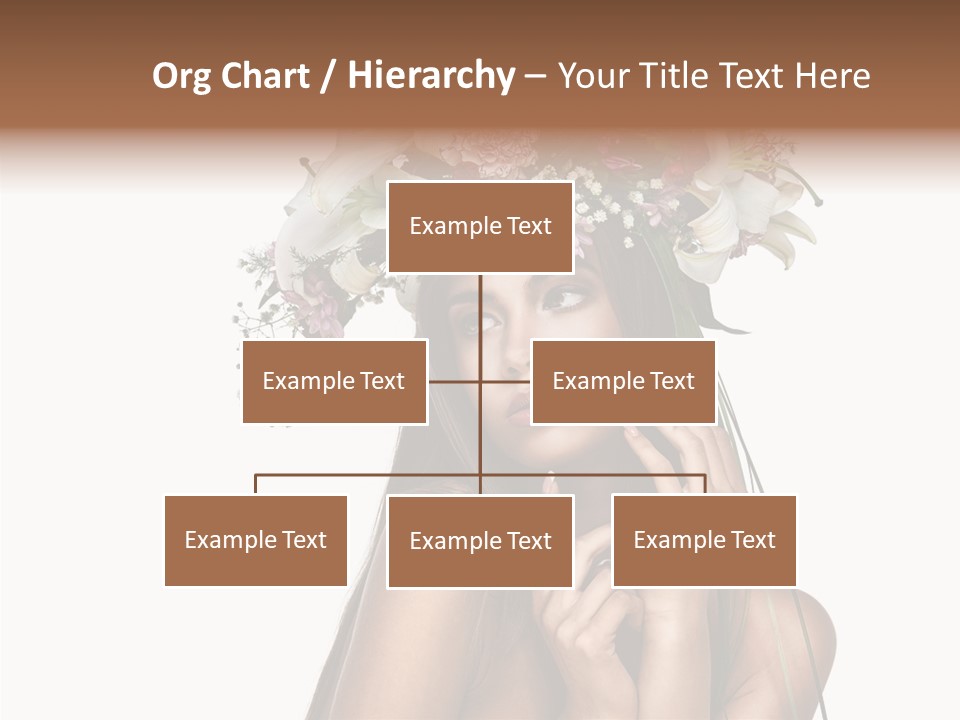 Org Chart / Hierarchy – Your Title Text Here

Example Text

Example Text

Example Text

Example Text

Example Text

Example Text